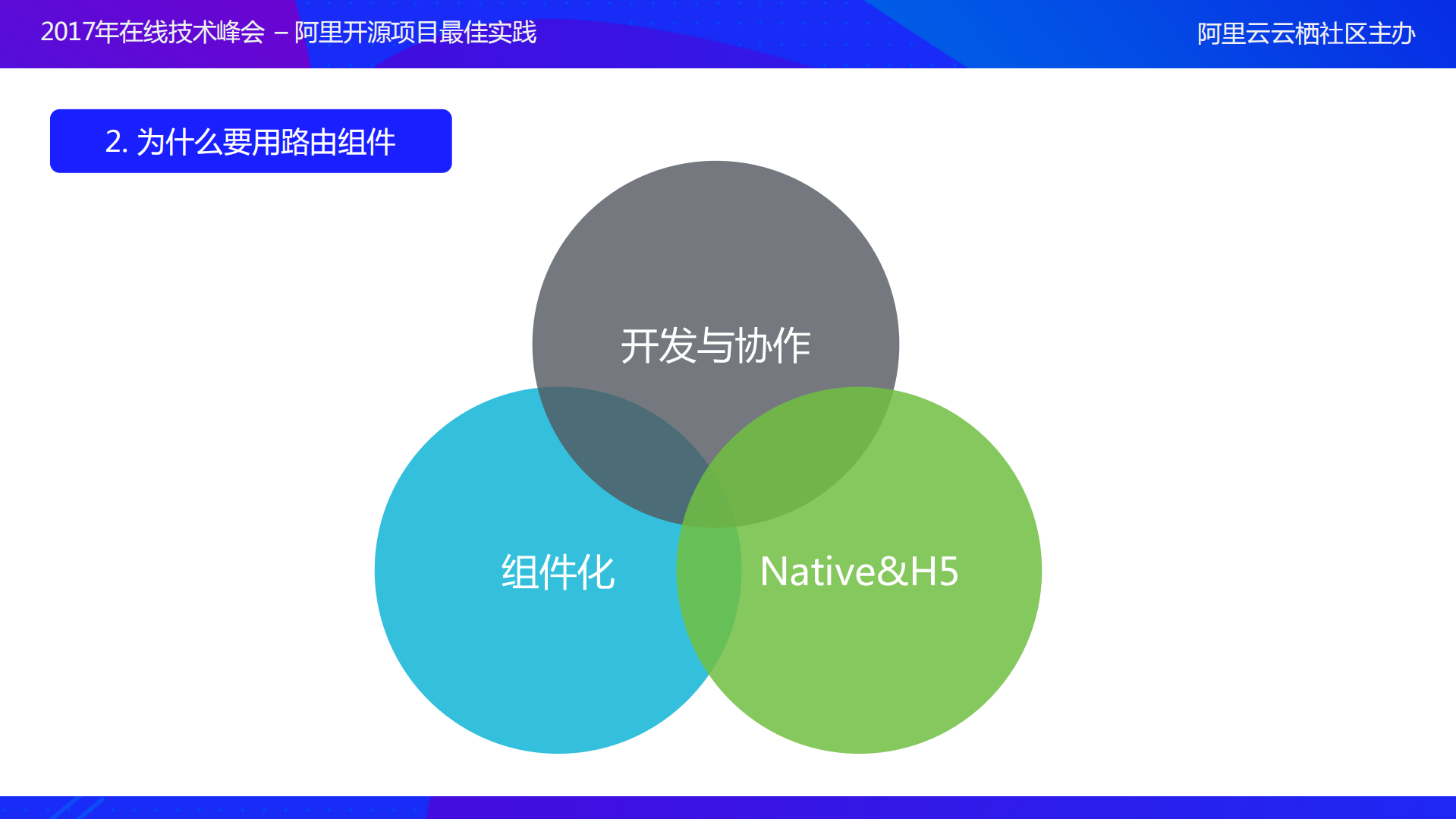 2017年在线技术峰会 – 阿里开源项目最佳实践

阿里云云栖社区主办

2. 为什么要用路由组件

开发与协作

组件化

Native&H5